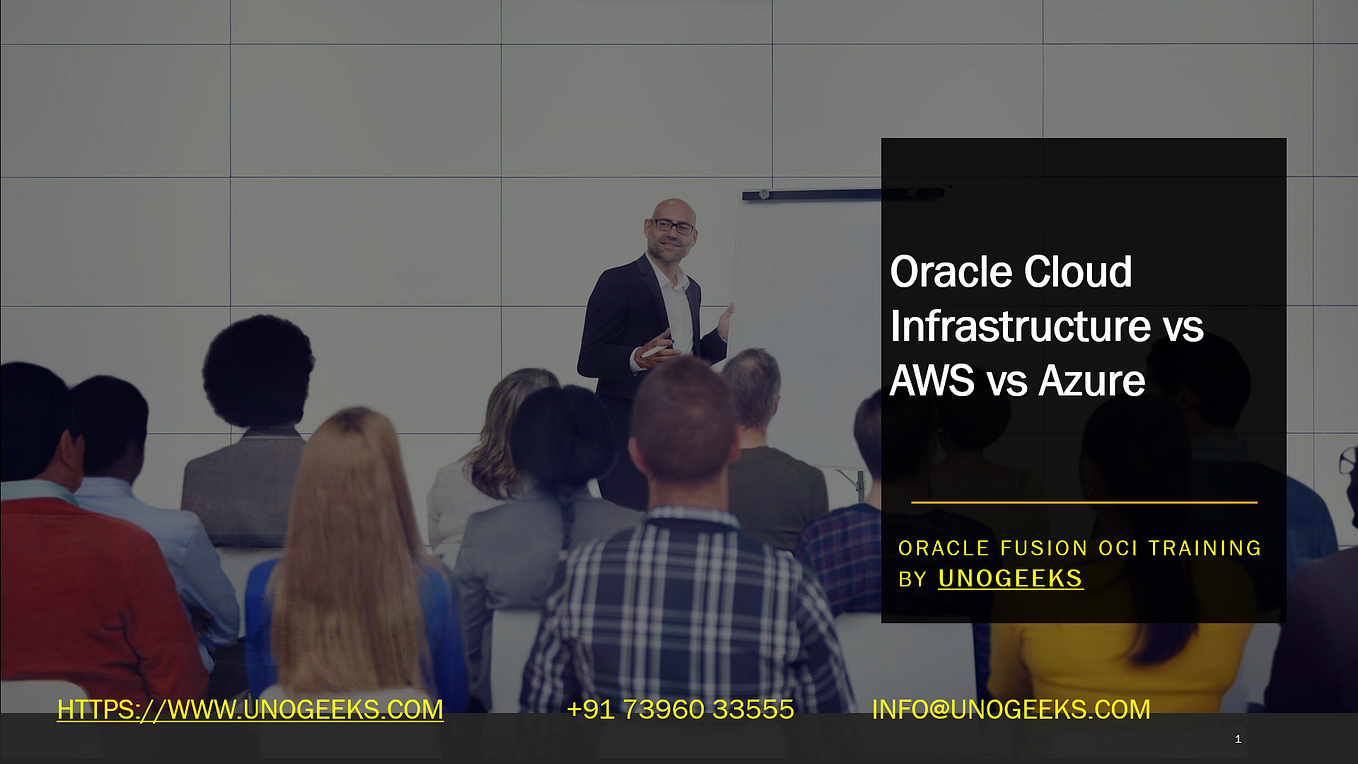 Oracle Cloud Infrastructure vs AWS vs Azure

ORACLE FUSION OCI TRAINING BY UNOGEEKS

HTTPS://WWW.UNOGEEKS.COM +91 73960 33555 INFO@UNOGEEKS.COM

1